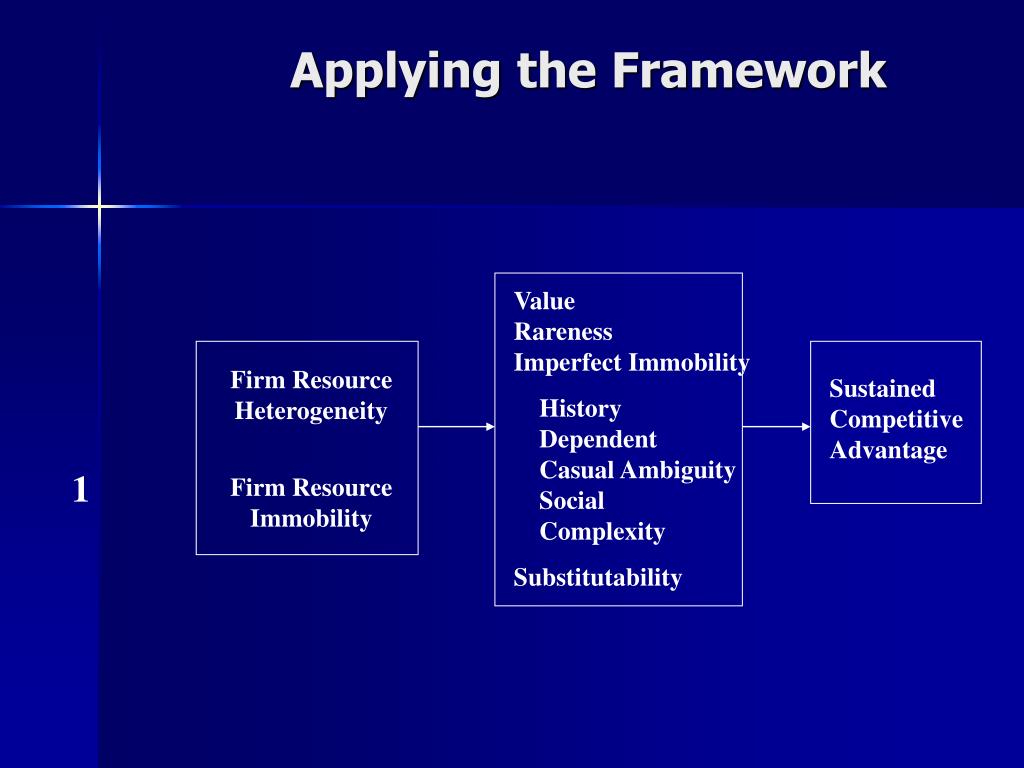 Applying the Framework

1

Firm Resource Heterogeneity

Firm Resource Immobility

Value
Rareness
Imperfect Immobility

History Dependent
Casual Ambiguity
Social Complexity

Substitutability

Sustained Competitive Advantage